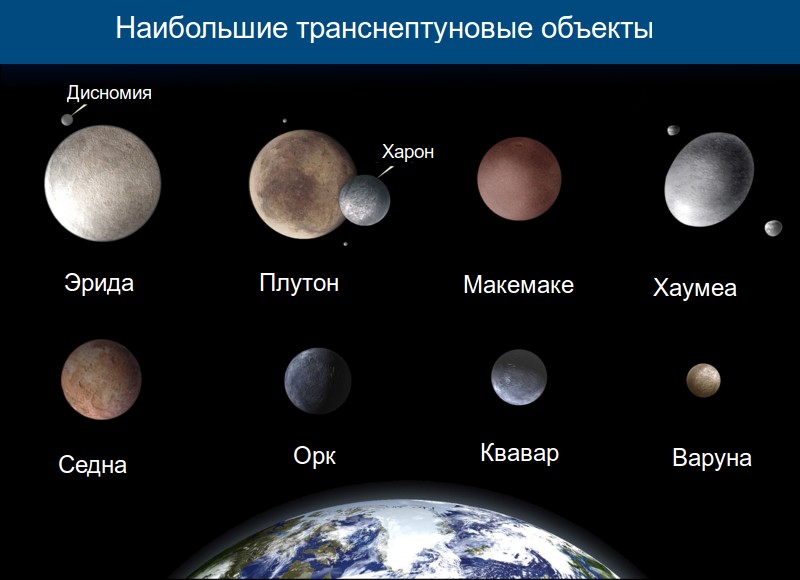 Наибольшие транснептуновые объекты

Дисномия

Харон

Эрида

Плутон

Макемаке

Хаумеа

Седна

Орк

Квавар

Варуна